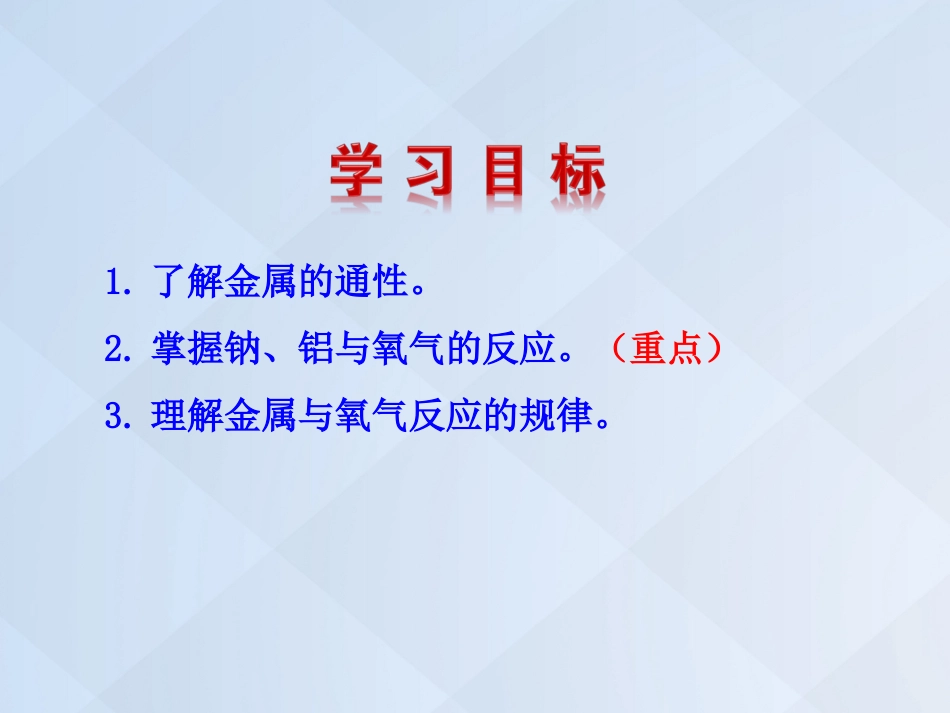 学 习 目 标

1. 了解金属的通性。

2. 掌握钠、铝与氧气的反应。（重点）

3. 理解金属与氧气反应的规律。